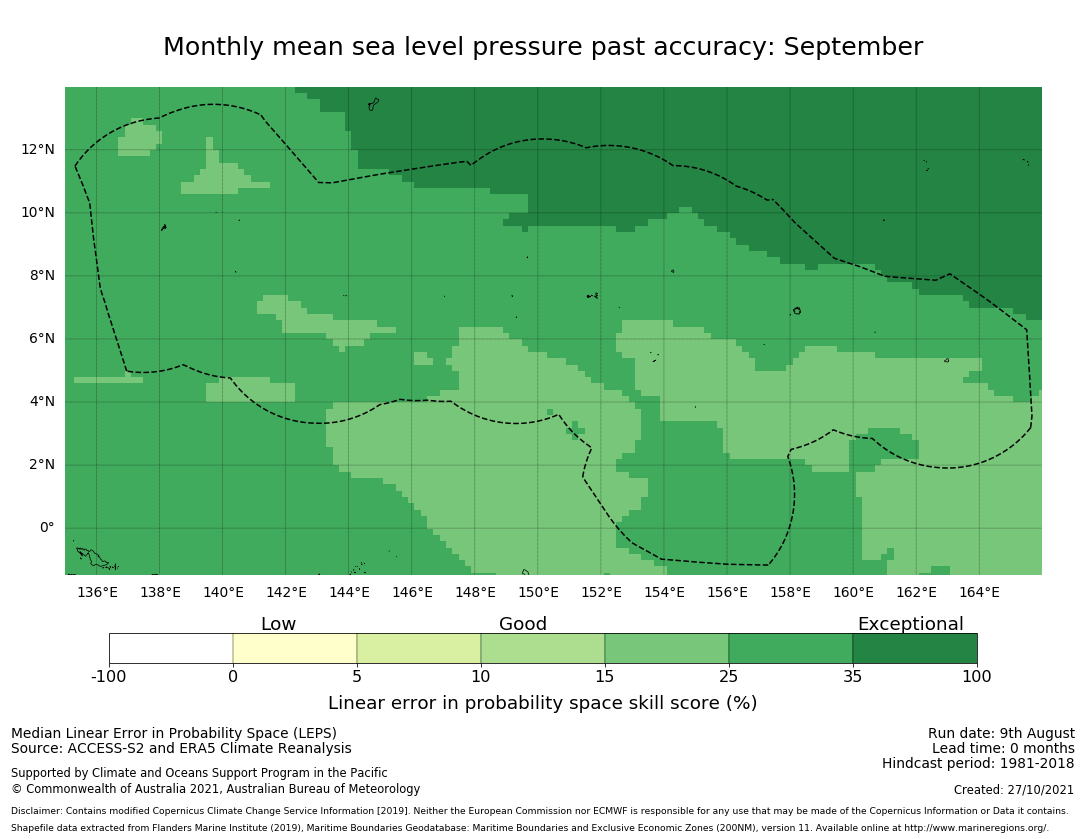 Monthly mean sea level pressure past accuracy: September

12°N
10°N
8°N
6°N
4°N
2°N
0°

136°E 138°E 140°E 142°E 144°E 146°E 148°E 150°E 152°E 154°E 156°E 158°E 160°E 162°E 164°E

Low
Good
Exceptional

-100 0 5 10 15 25 35 100

Linear error in probability space skill score (%)

Median Linear Error in Probability Space (LEPS)
Source: ACCESS-S2 and ERA5 Climate Reanalysis

Supported by Climate and Oceans Support Program in the Pacific
© Commonwealth of Australia 2021, Australian Bureau of Meteorology

Run date: 9th August
Lead time: 0 months
Hindcast period: 1981-2018

Created: 27/10/2021

Disclaimer: Contains modified Copernicus Climate Change Service Information [2019]. Neither the European Commission nor ECMWF is responsible for any use that may be made of the Copernicus Information or Data it contains.
Shapefile data extracted from Flanders Marine Institute (2019), Maritime Boundaries Geodatabase: Maritime Boundaries and Exclusive Economic Zones (200NM), version 11. Available online at http://www.marineregions.org/.